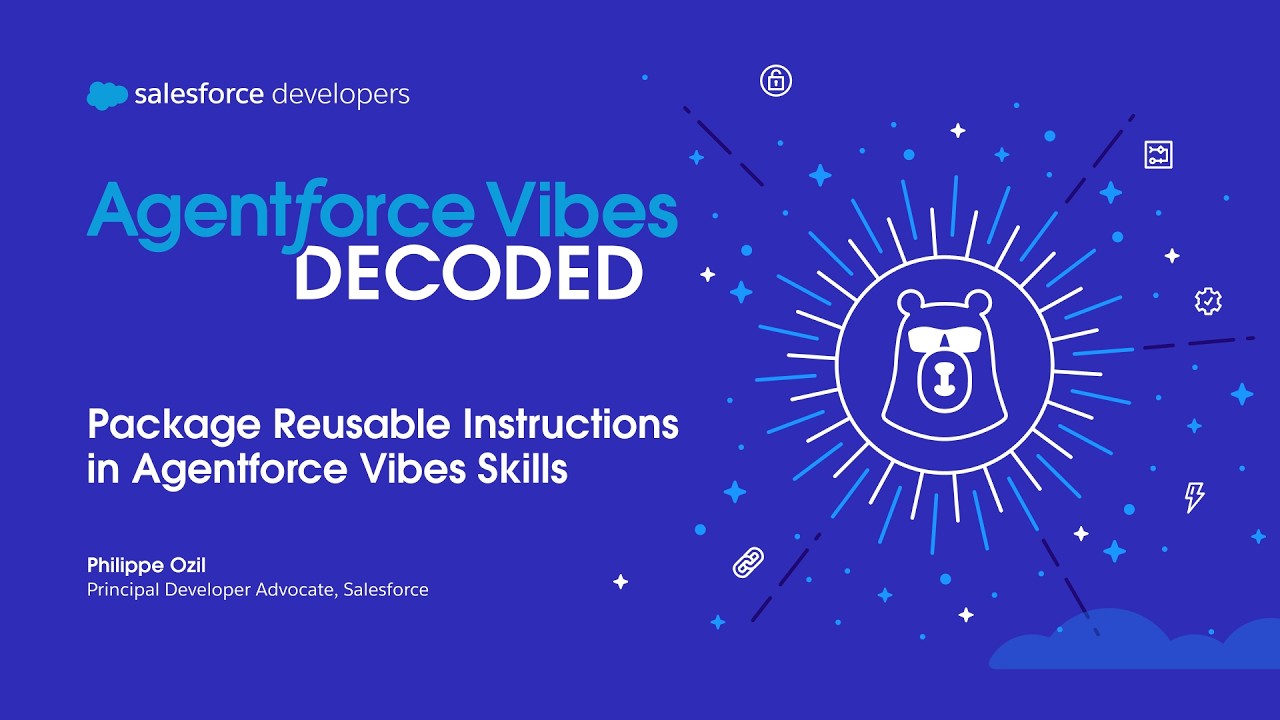 salesforce developers

Agentforce Vibes
DECODED

Package Reusable Instructions in Agentforce Vibes Skills

Philippe Ozil
Principal Developer Advocate, Salesforce